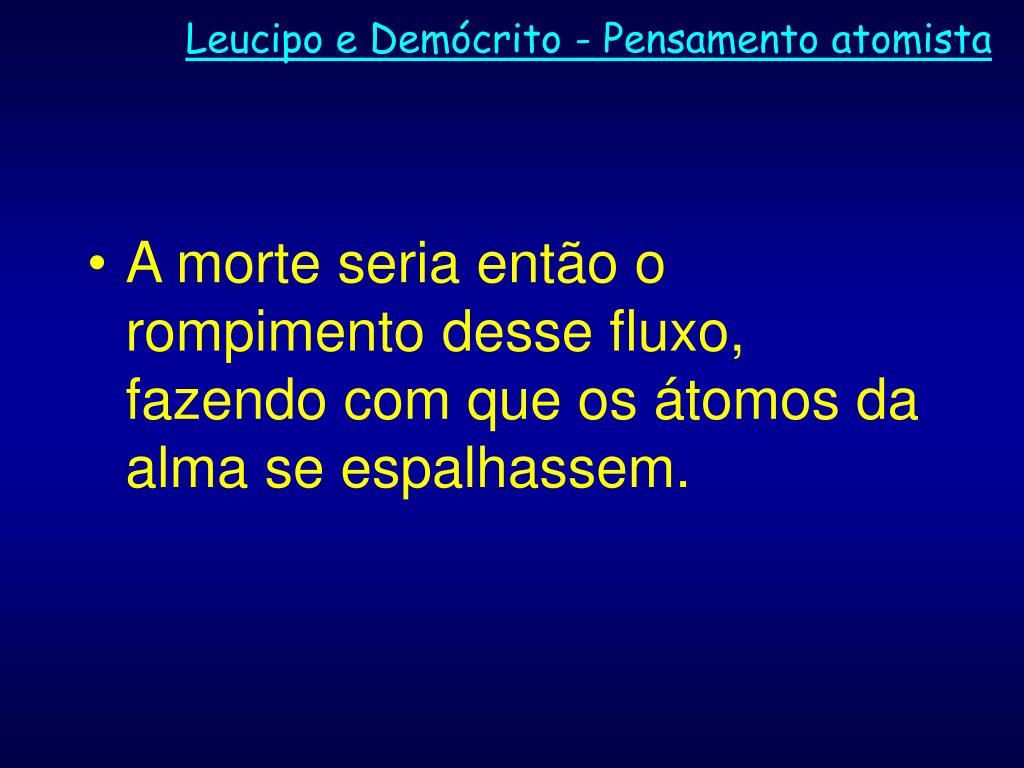 Leucipo e Demócrito - Pensamento atomista

• A morte seria então o rompimento desse fluxo, fazendo com que os átomos da alma se espalhassem.